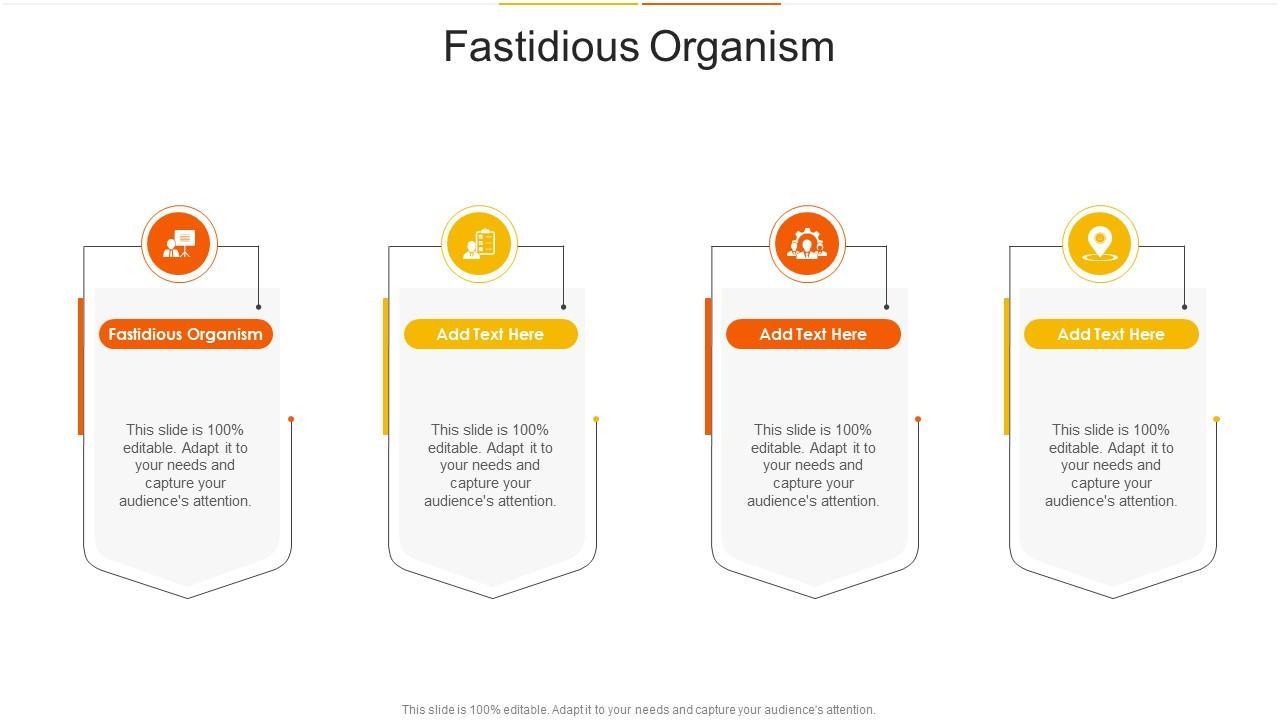 Fastidious Organism

Fastidious Organism

This slide is 100% editable. Adapt it to your needs and capture your audience's attention.

Add Text Here

This slide is 100% editable. Adapt it to your needs and capture your audience's attention.

Add Text Here

This slide is 100% editable. Adapt it to your needs and capture your audience's attention.

Add Text Here

This slide is 100% editable. Adapt it to your needs and capture your audience's attention.

This slide is 100% editable. Adapt it to your needs and capture your audience's attention.